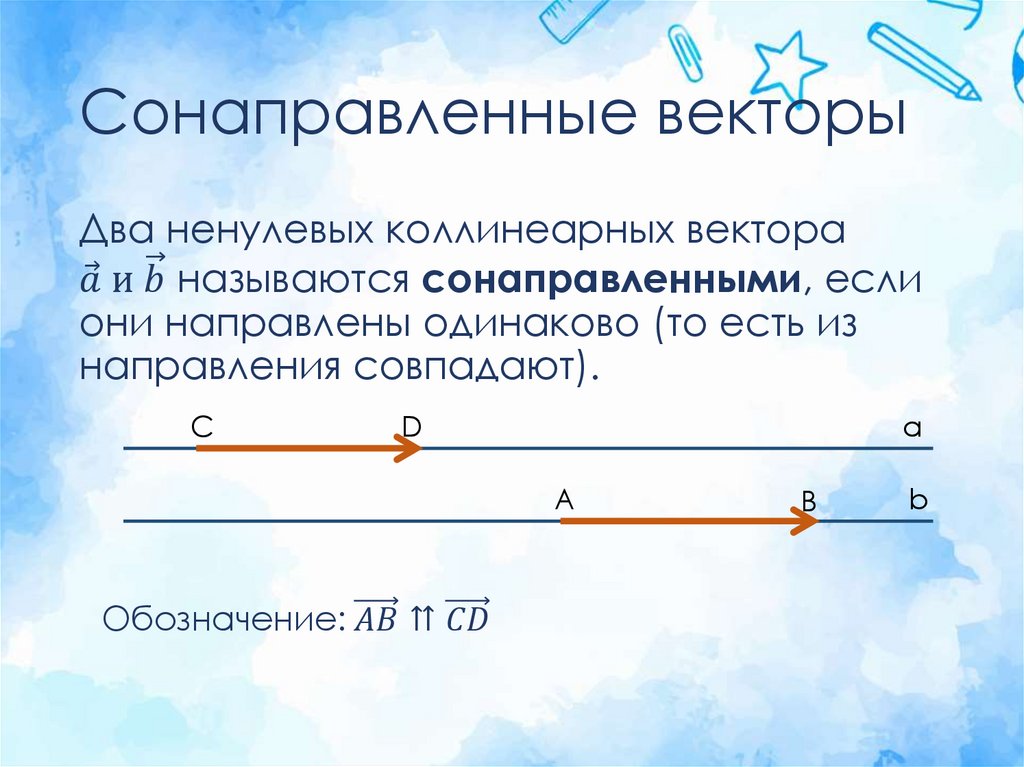 Сонаправленные векторы

Два ненулевых коллинеарных вектора $\vec{a}$ и $\vec{b}$ называются **сонаправленными**, если они направлены одинаково (то есть из направления совпадают).

C D a

A B b

Обозначение: $\overrightarrow{AB} \upuparrows \overrightarrow{CD}$